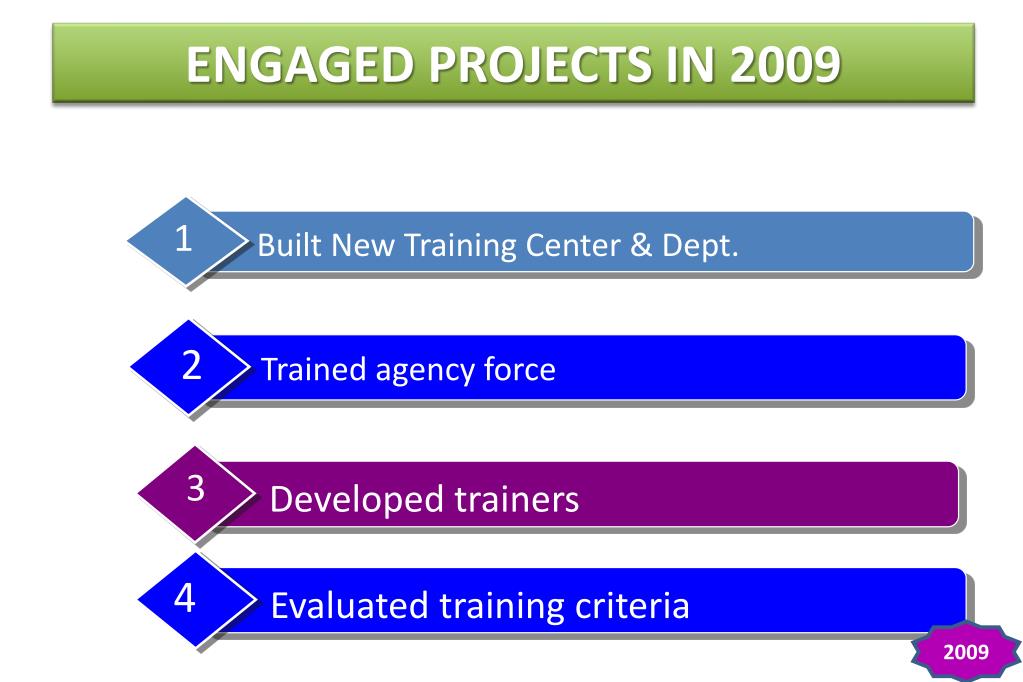 ENGAGED PROJECTS IN 2009

1 Built New Training Center & Dept.

2 Trained agency force

3 Developed trainers

4 Evaluated training criteria

2009